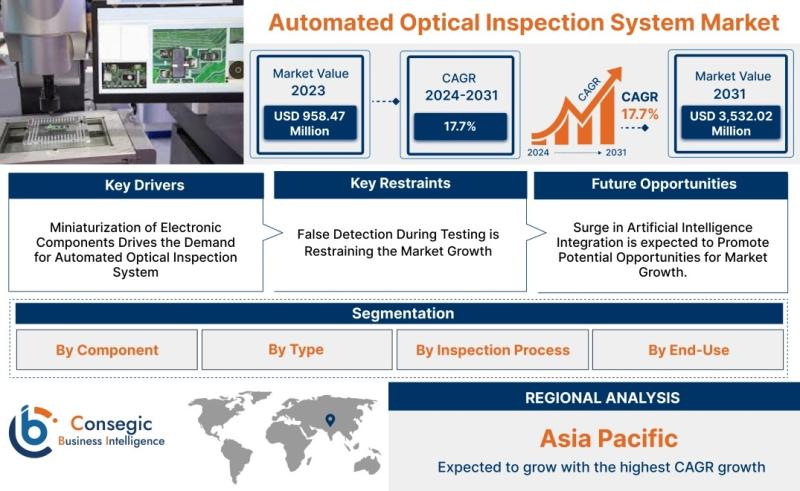 Automated Optical Inspection System Market

Market Value
2023
USD 958.47 Million

CAGR
2024-2031
17.7%

CAGR
2024
2031
CAGR
17.7%

Market Value
2031
USD 3,532.02 Million

Key Drivers
Miniaturization of Electronic Components Drives the Demand for Automated Optical Inspection System

Key Restraints
False Detection During Testing is Restraining the Market Growth

Future Opportunities
Surge in Artificial Intelligence Integration is expected to Promote Potential Opportunities for Market Growth.

Segmentation
By Component
By Type
By Inspection Process
By End-Use

Consegic
Business Intelligence

REGIONAL ANALYSIS
Asia Pacific
Expected to grow with the highest CAGR growth